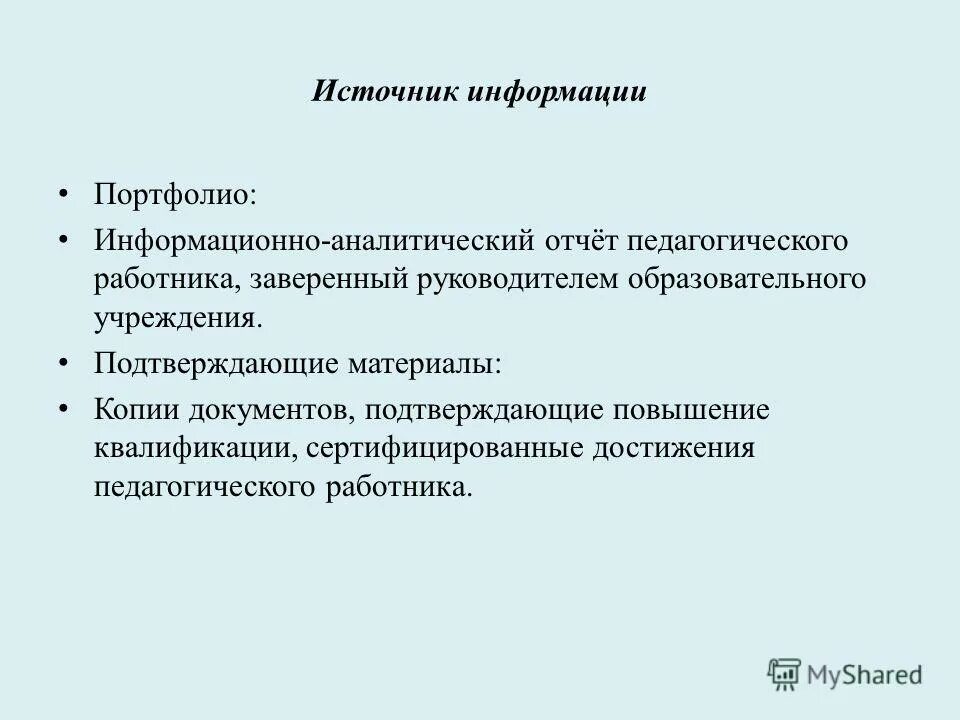 Источник информации

• Портфолио:

• Информационно-аналитический отчёт педагогического работника, заверенный руководителем образовательного учреждения.

• Подтверждающие материалы:

• Копии документов, подтверждающие повышение квалификации, сертифицированные достижения педагогического работника.

MyShared